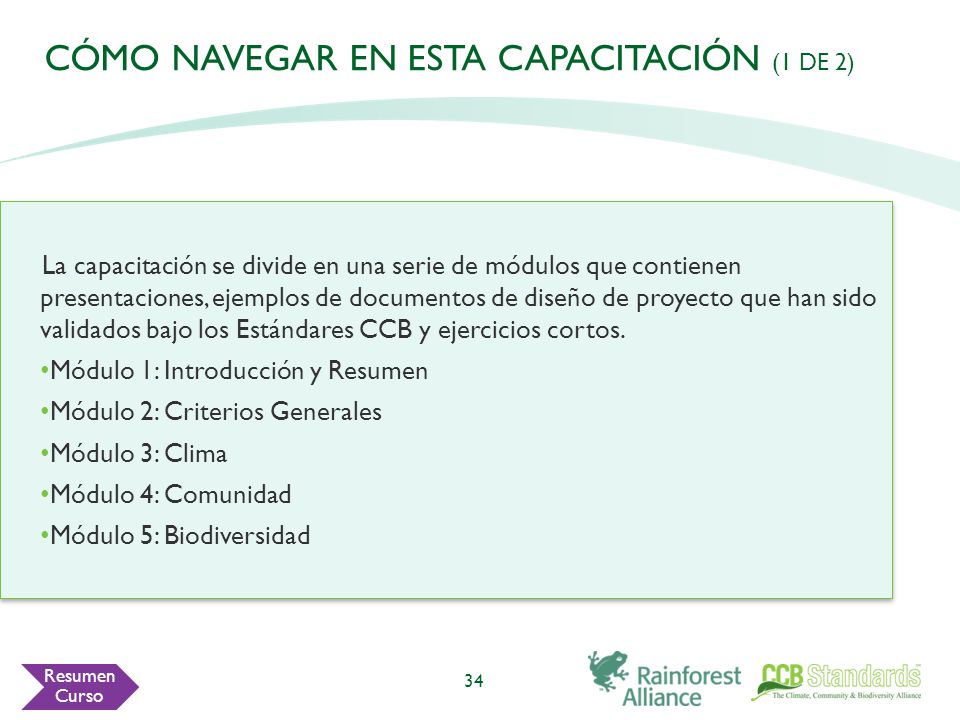 CÓMO NAVEGAR EN ESTA CAPACITACIÓN (1 DE 2)

La capacitación se divide en una serie de módulos que contienen presentaciones, ejemplos de documentos de diseño de proyecto que han sido validados bajo los Estándares CCB y ejercicios cortos.

•Módulo 1: Introducción y Resumen

•Módulo 2: Criterios Generales

•Módulo 3: Clima

•Módulo 4: Comunidad

•Módulo 5: Biodiversidad

Resumen Curso

34

Rainforest Alliance

CCB Standards
The Climate, Community & Biodiversity Alliance